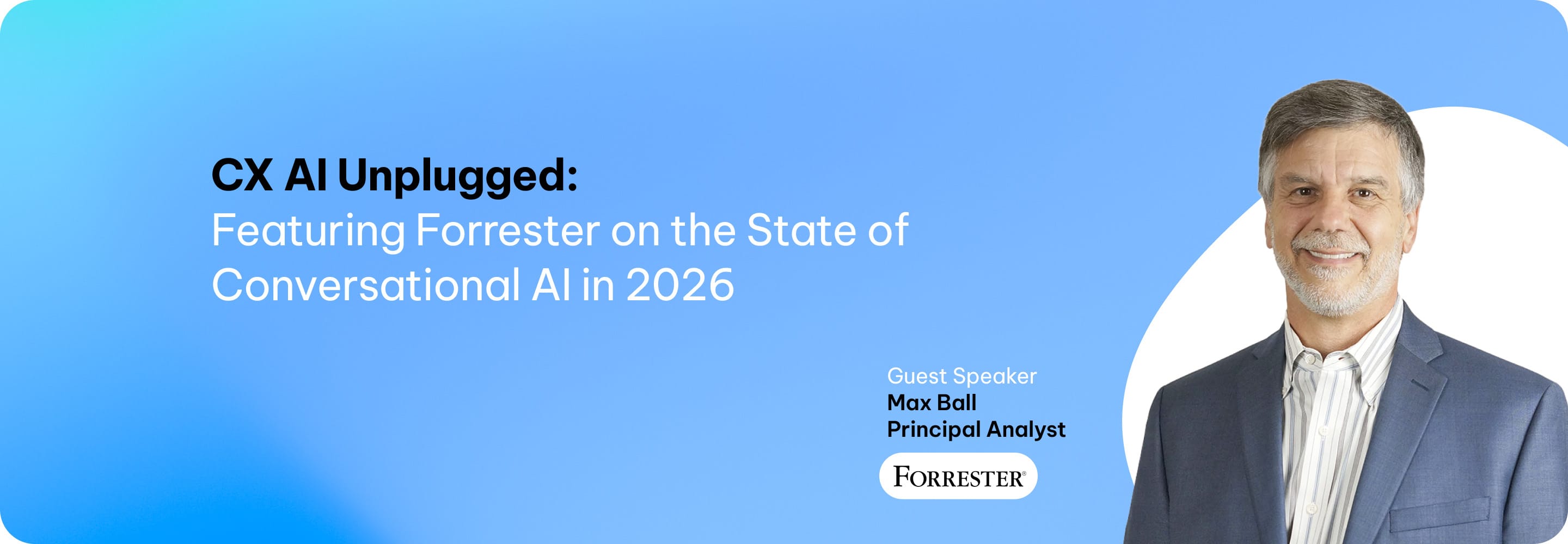 CX AI Unplugged:

Featuring Forrester on the State of Conversational AI in 2026

Guest Speaker
Max Ball
Principal Analyst

FORRESTER®